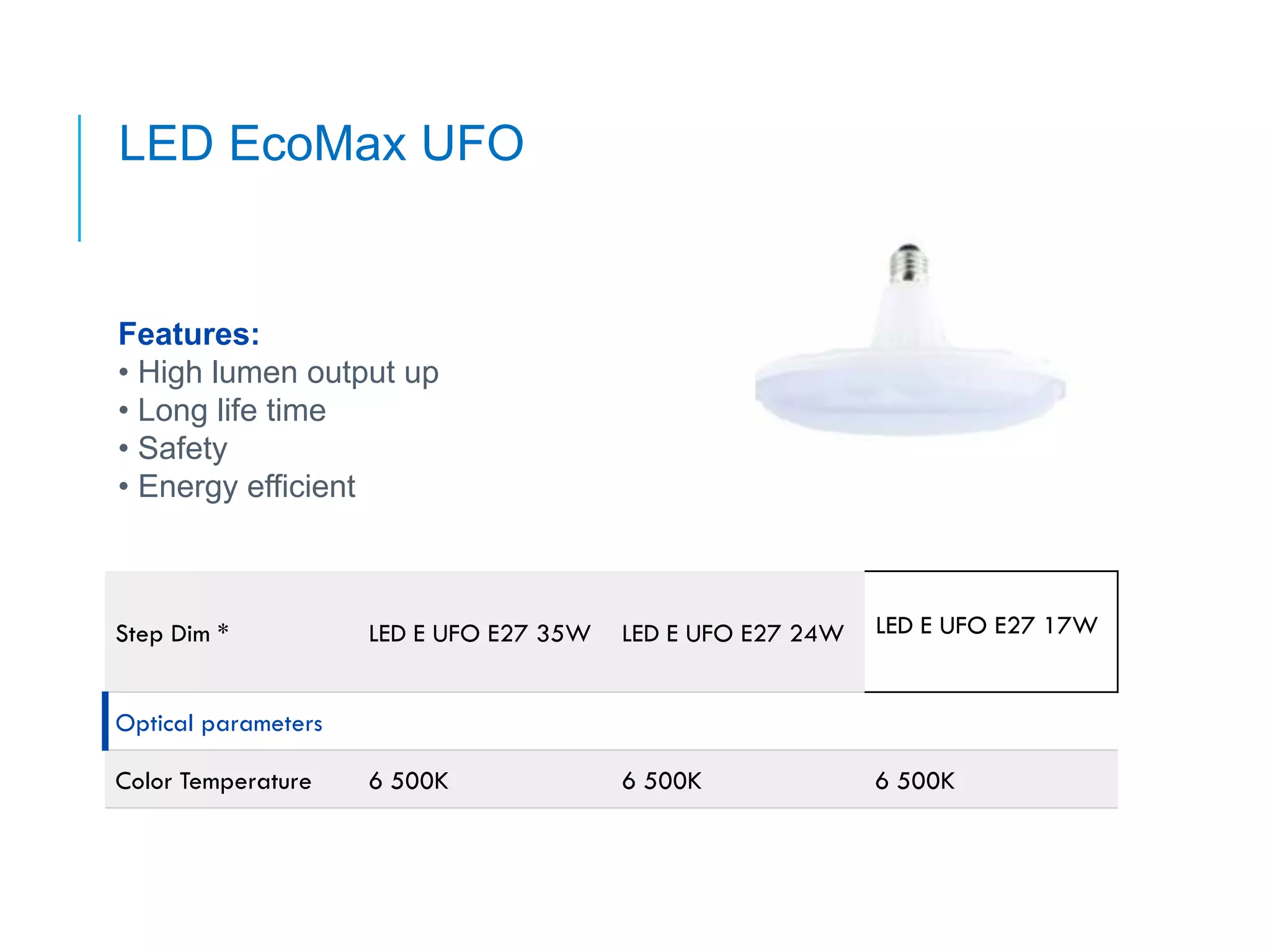 LED EcoMax UFO

Features:
• High lumen output up
• Long life time
• Safety
• Energy efficient

| Step Dim * | LED E UFO E27 35W | LED E UFO E27 24W | LED E UFO E27 17W |
|---|---|---|---|
| Optical parameters | | | |
| Color Temperature | 6 500K | 6 500K | 6 500K |